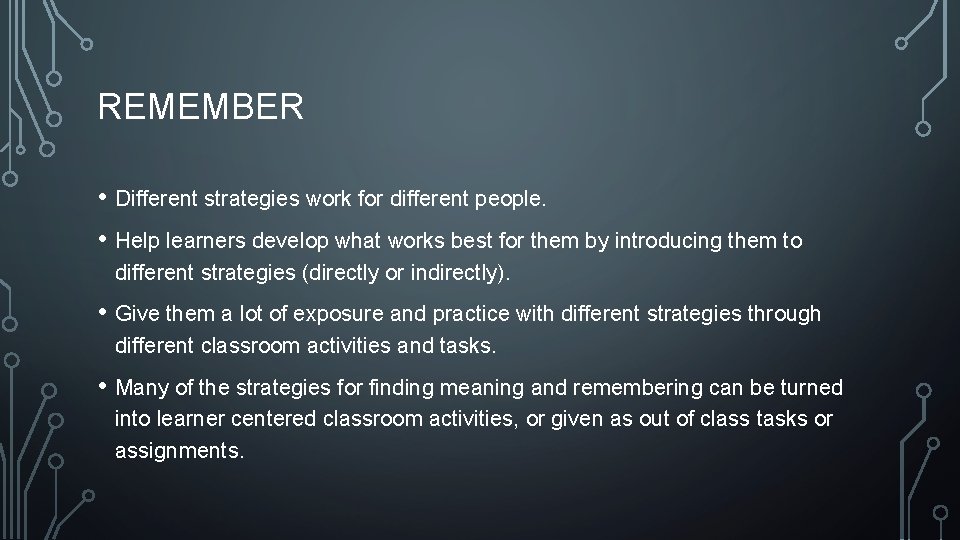 REMEMBER

• Different strategies work for different people.

• Help learners develop what works best for them by introducing them to different strategies (directly or indirectly).

• Give them a lot of exposure and practice with different strategies through different classroom activities and tasks.

• Many of the strategies for finding meaning and remembering can be turned into learner centered classroom activities, or given as out of class tasks or assignments.